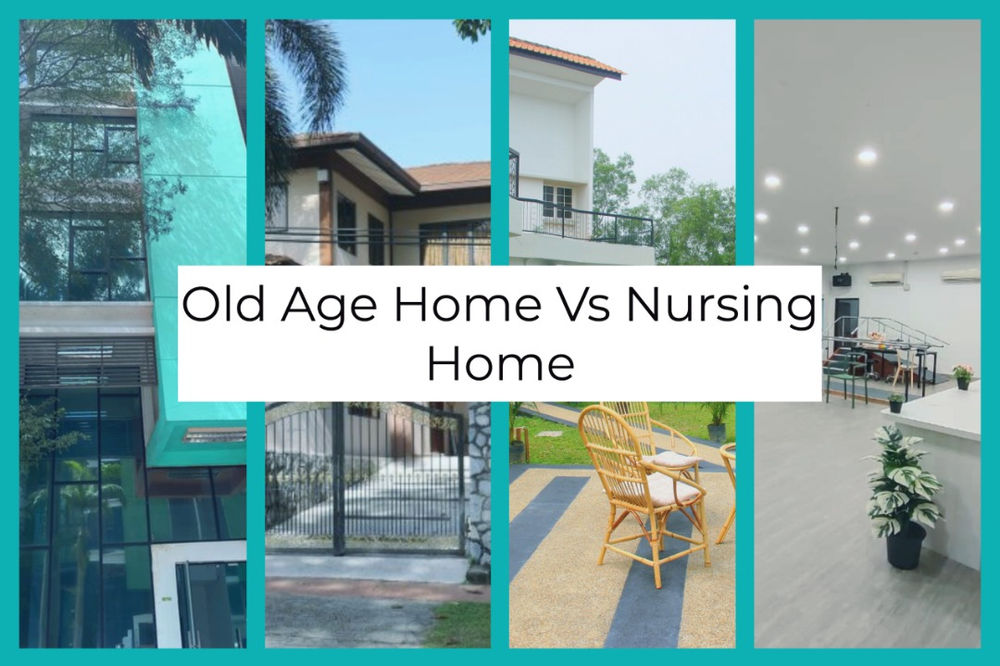 Old Age Home Vs Nursing Home